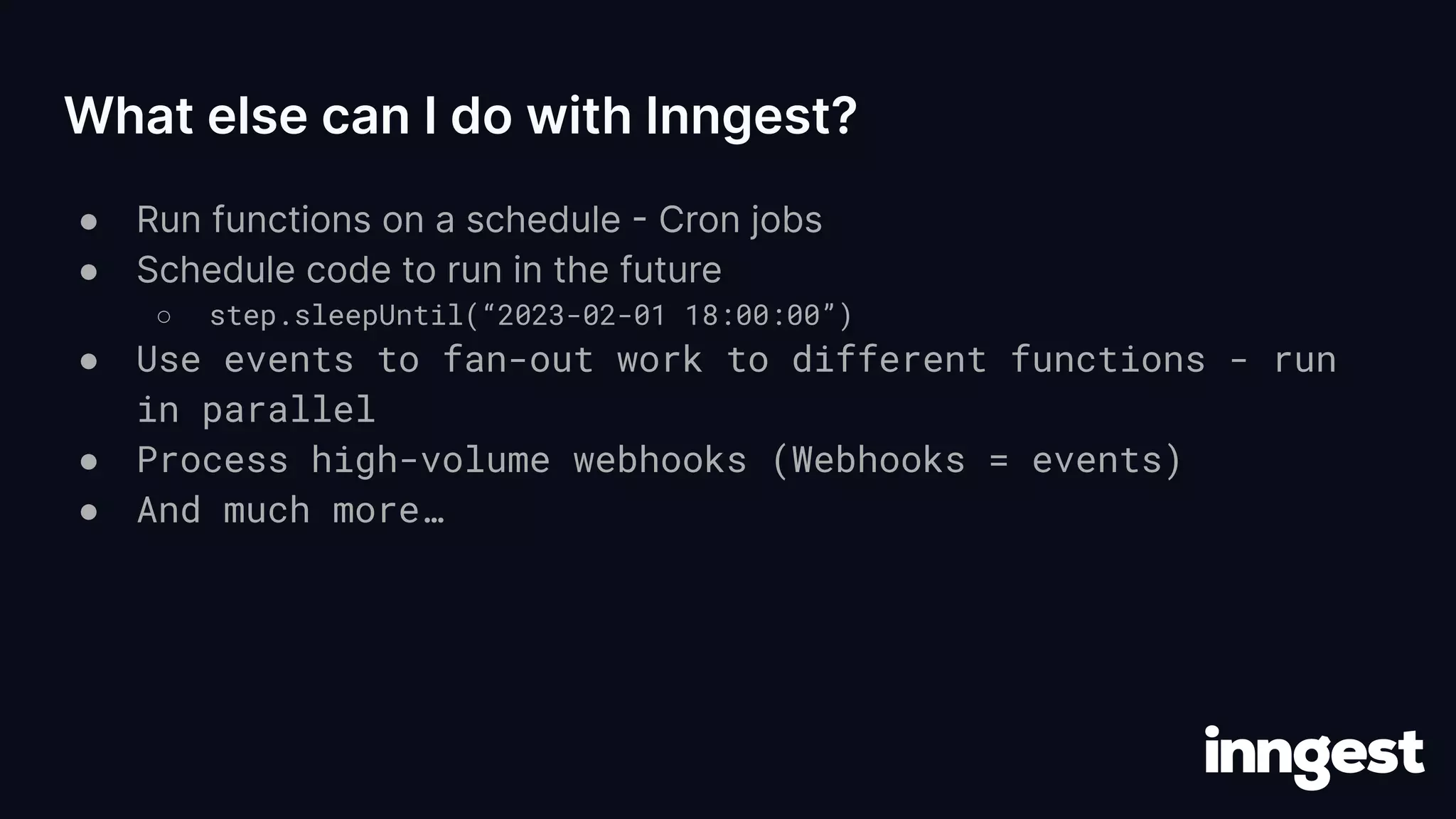 What else can I do with Inngest?

● Run functions on a schedule - Cron jobs
● Schedule code to run in the future
  ○ step.sleepUntil(“2023-02-01 18:00:00”)
● Use events to fan-out work to different functions - run in parallel
● Process high-volume webhooks (Webhooks = events)
● And much more…

inngest